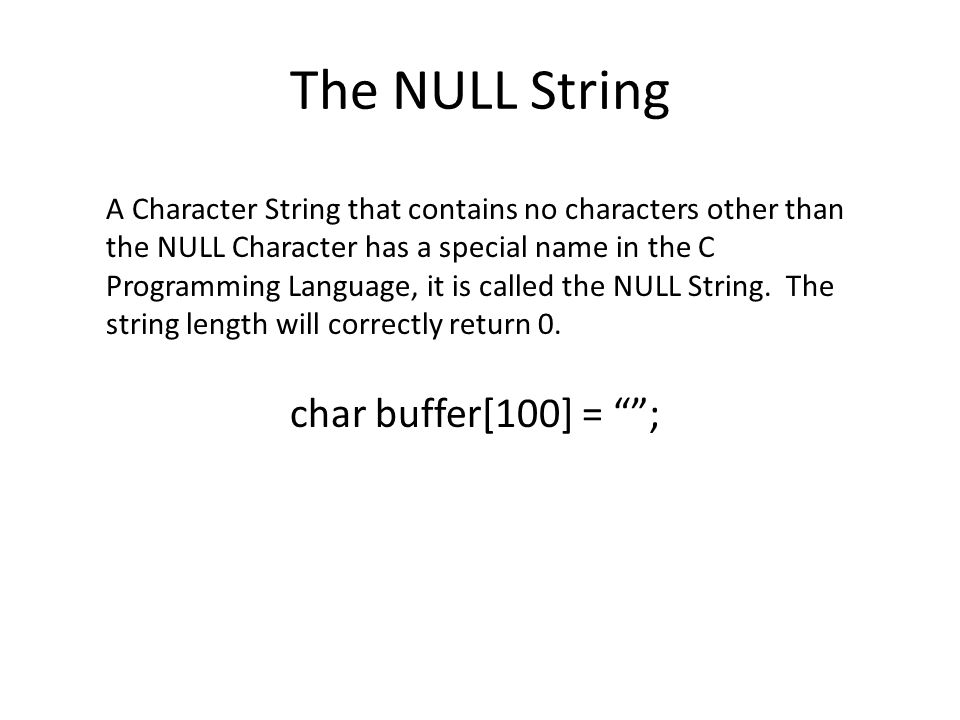 The NULL String

A Character String that contains no characters other than the NULL Character has a special name in the C Programming Language, it is called the NULL String. The string length will correctly return 0.

char buffer[100] = “”;